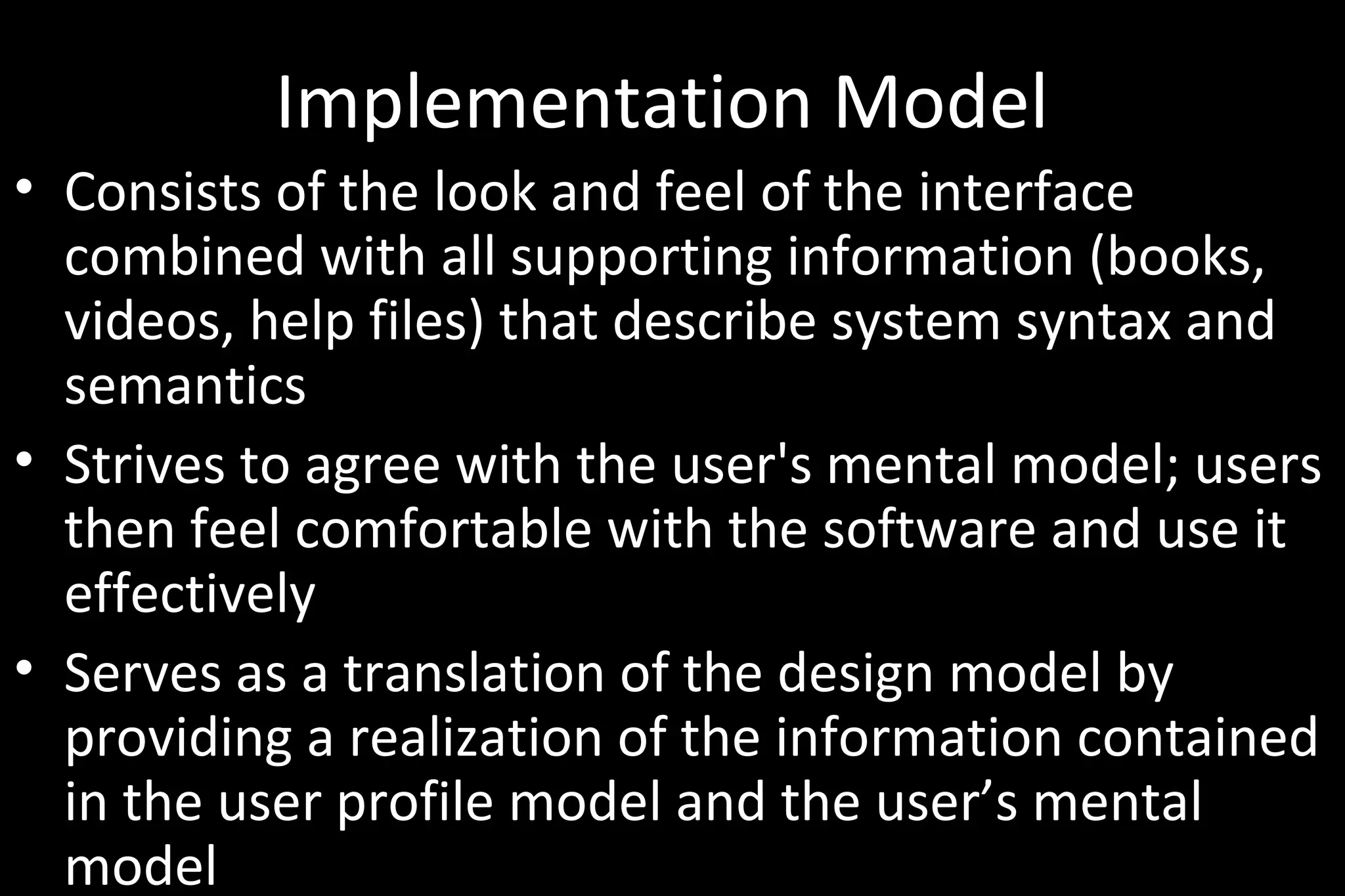 Implementation Model

• Consists of the look and feel of the interface combined with all supporting information (books, videos, help files) that describe system syntax and semantics

• Strives to agree with the user's mental model; users then feel comfortable with the software and use it effectively

• Serves as a translation of the design model by providing a realization of the information contained in the user profile model and the user’s mental model